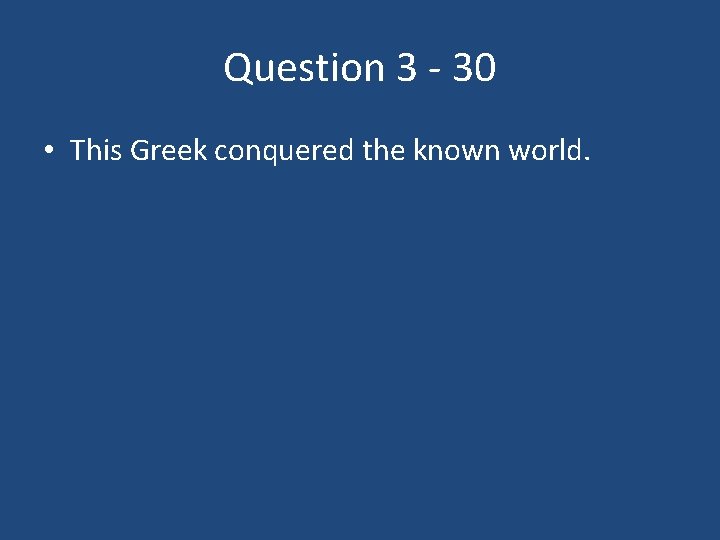 Question 3 - 30

• This Greek conquered the known world.